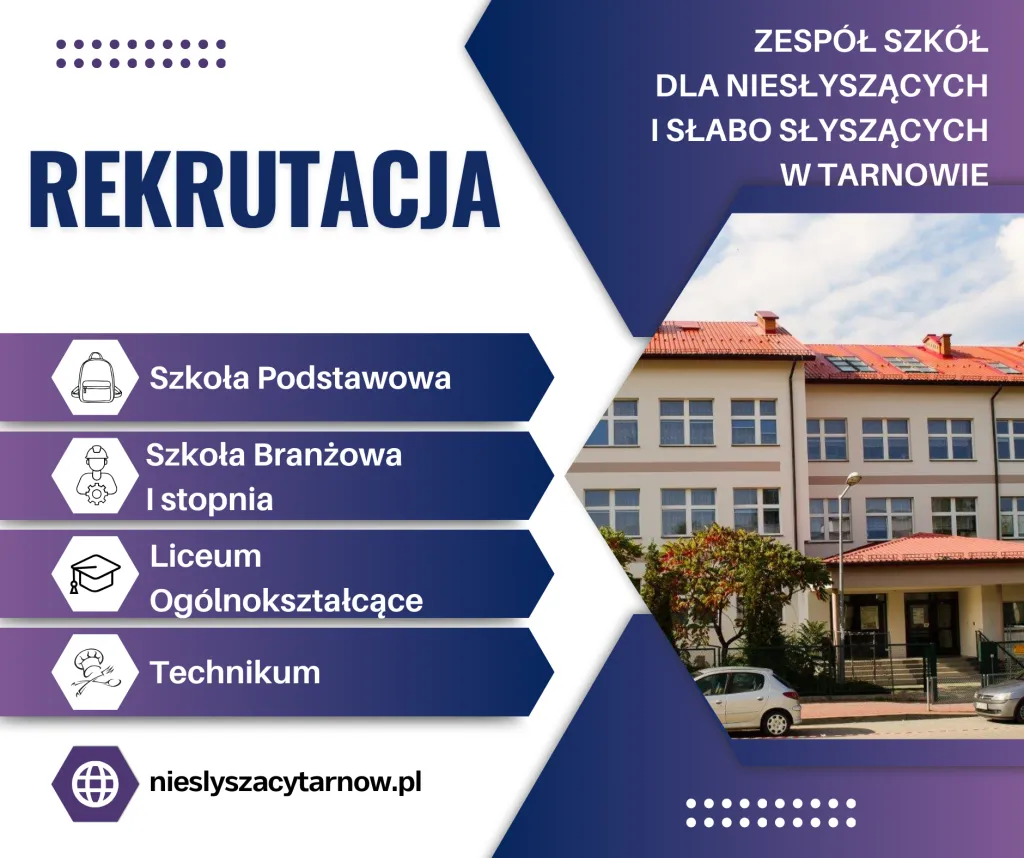 ZESPÓŁ SZKÓŁ DLA NIESŁYSZĄCYCH I SŁABO SŁYSZĄCYCH W TARNOWIE

REKRUTACJA

Szkoła Podstawowa

Szkoła Branżowa I stopnia

Liceum Ogólnokształcące

Technikum

nieslyszacytarnow.pl